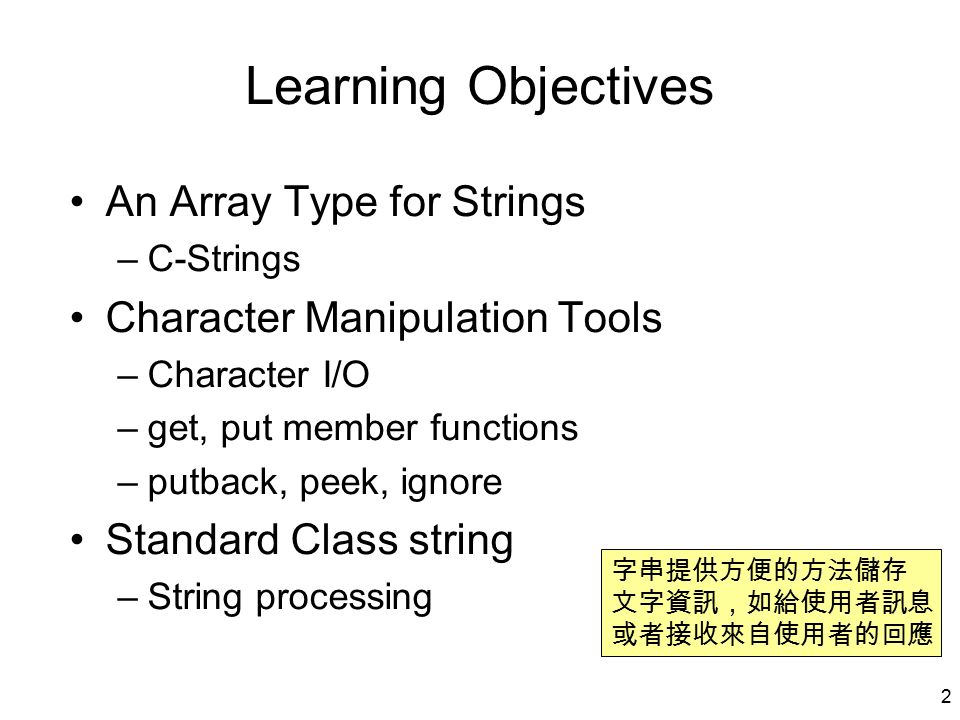 Learning Objectives

• An Array Type for Strings
– C-Strings

• Character Manipulation Tools
– Character I/O
– get, put member functions
– putback, peek, ignore

• Standard Class string
– String processing

字串提供方便的方法儲存文字資訊，如給使用者訊息或者接收來自使用者的回應

2